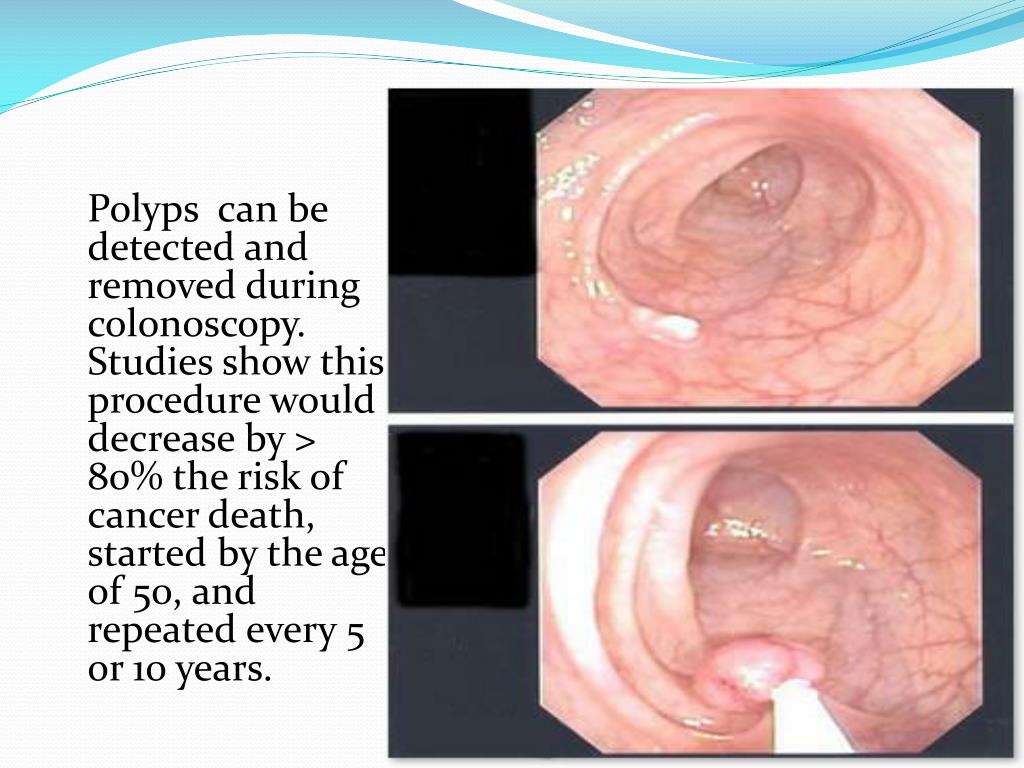 Polyps  can be detected and removed during colonoscopy. Studies show this procedure would decrease by > 80% the risk of cancer death, started by the age of 50, and repeated every 5 or 10 years.